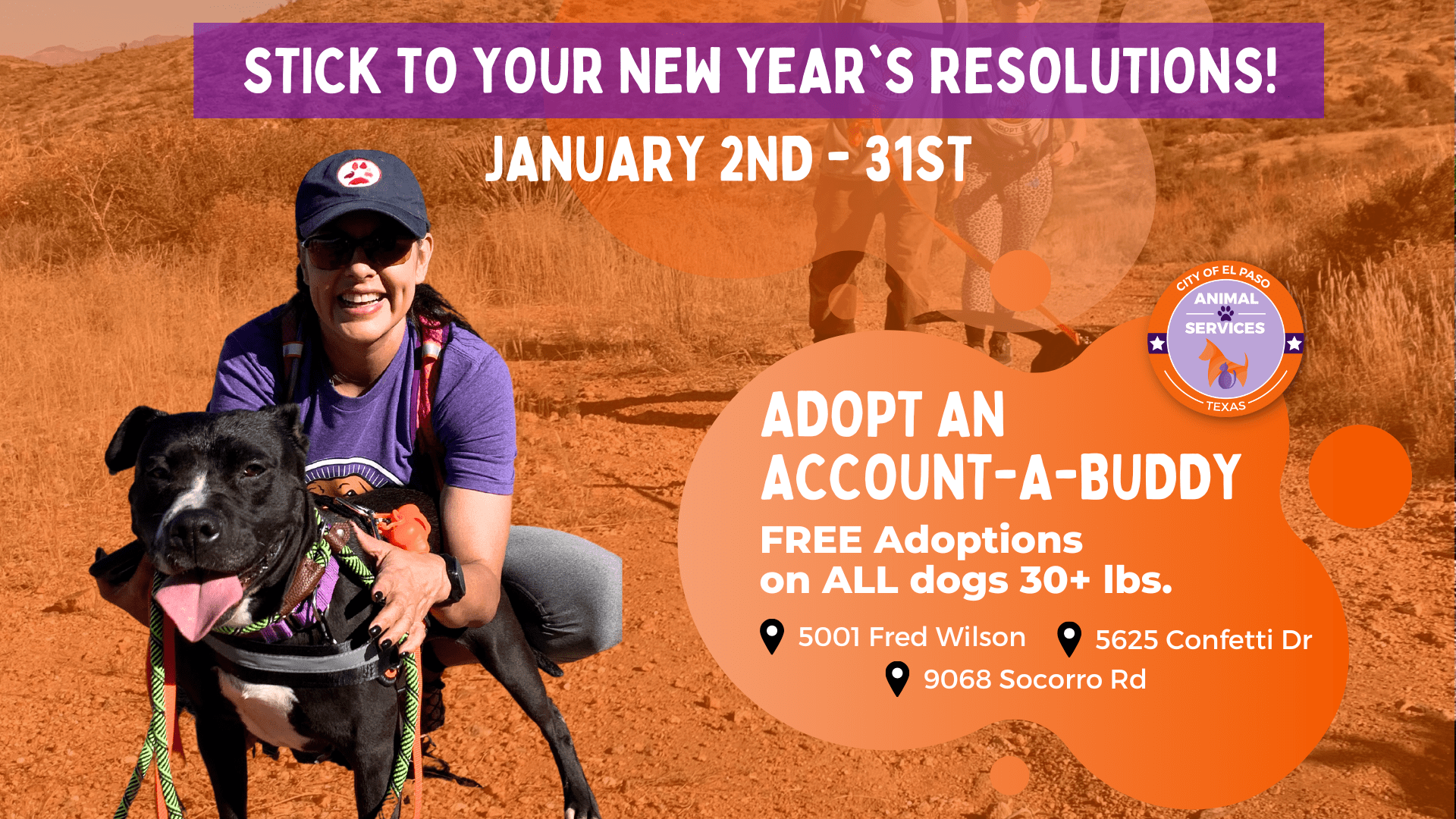 STICK TO YOUR NEW YEAR`S RESOLUTIONS!

JANUARY 2ND - 31ST

CITY OF EL PASO
ANIMAL SERVICES
TEXAS

ADOPT AN ACCOUNT-A-BUDDY

FREE Adoptions on ALL dogs 30+ lbs.

5001 Fred Wilson

5625 Confetti Dr

9068 Socorro Rd